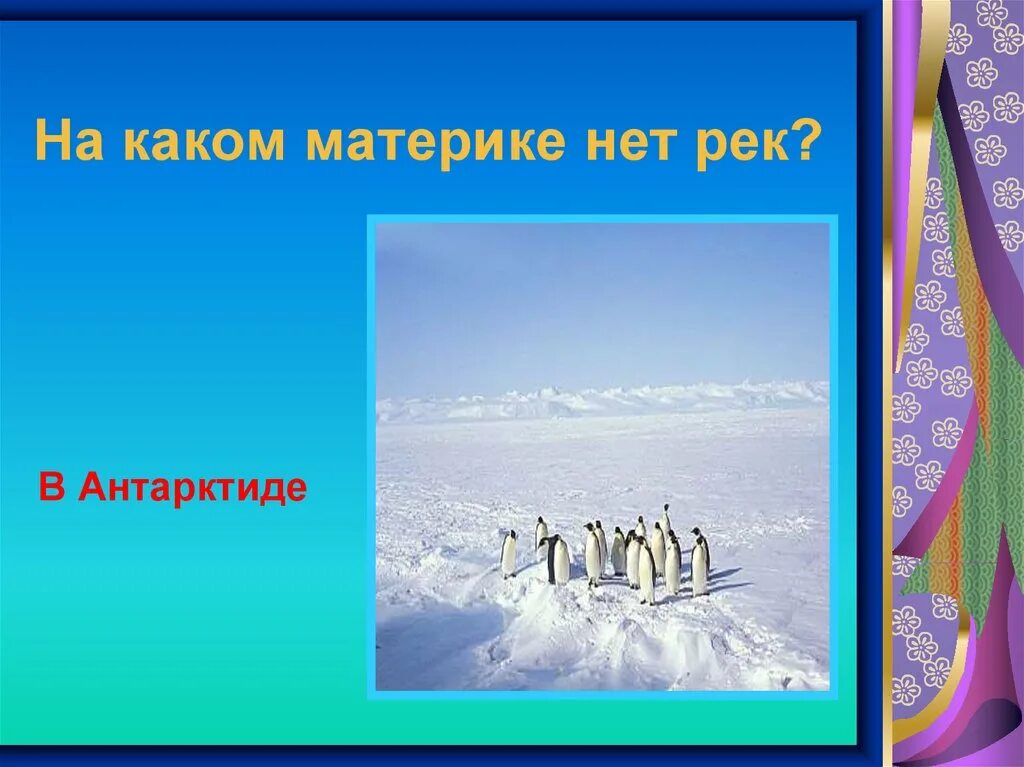 На каком материке нет рек?

В Антарктиде